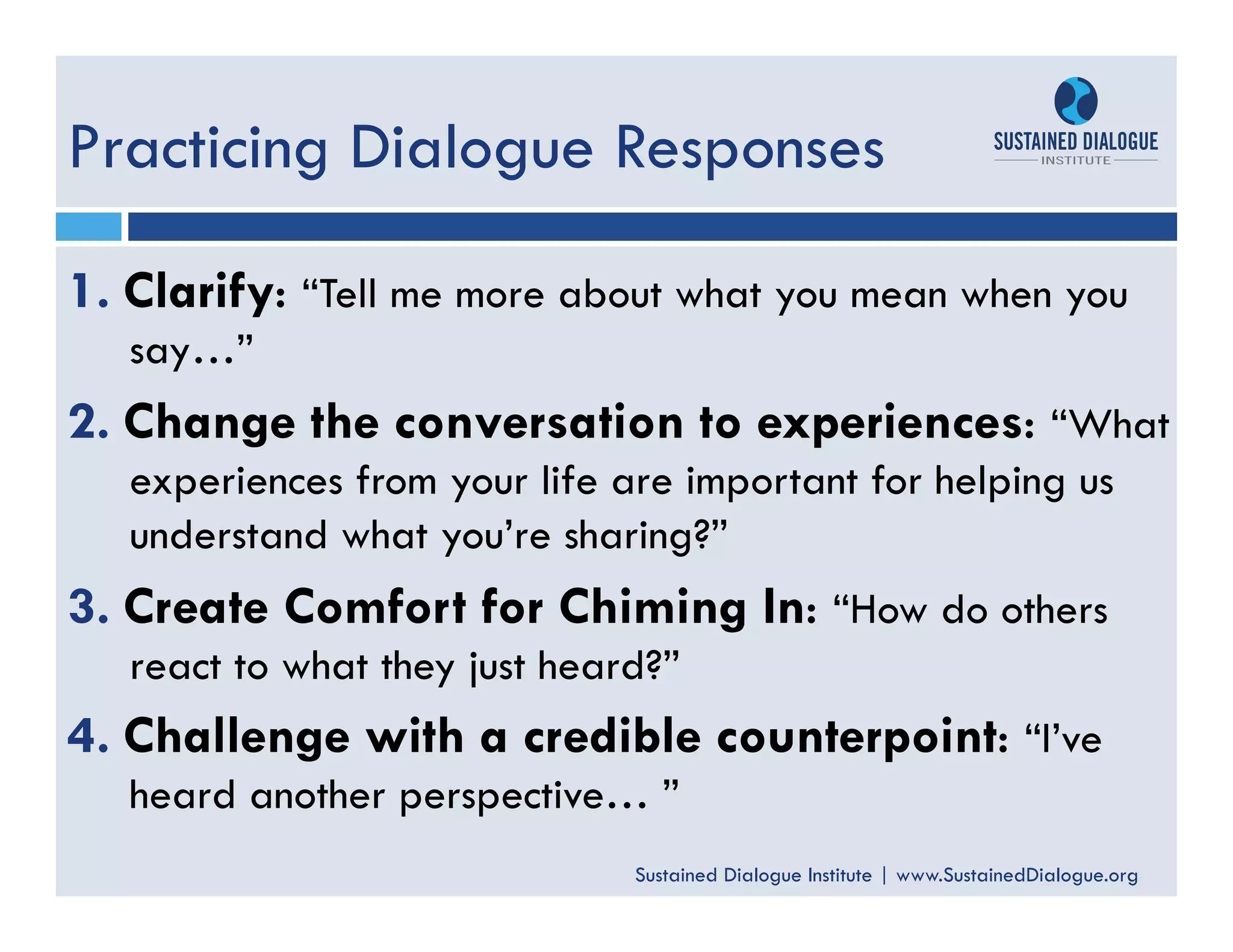 Practicing Dialogue Responses

SUSTAINED DIALOGUE
INSTITUTE

1. Clarify: “Tell me more about what you mean when you say…”

2. Change the conversation to experiences: “What experiences from your life are important for helping us understand what you’re sharing?”

3. Create Comfort for Chiming In: “How do others react to what they just heard?”

4. Challenge with a credible counterpoint: “I’ve heard another perspective… ”

Sustained Dialogue Institute | www.SustainedDialogue.org